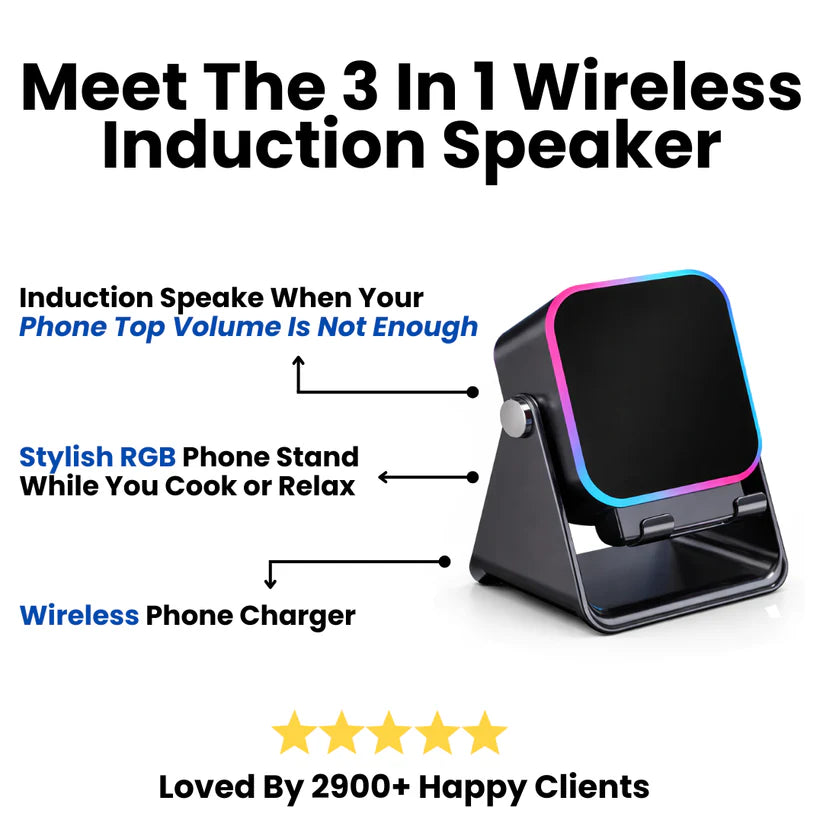 Meet The 3 In 1 Wireless Induction Speaker

Induction Speake When Your Phone Top Volume Is Not Enough

Stylish RGB Phone Stand While You Cook or Relax

Wireless Phone Charger

Loved By 2900+ Happy Clients